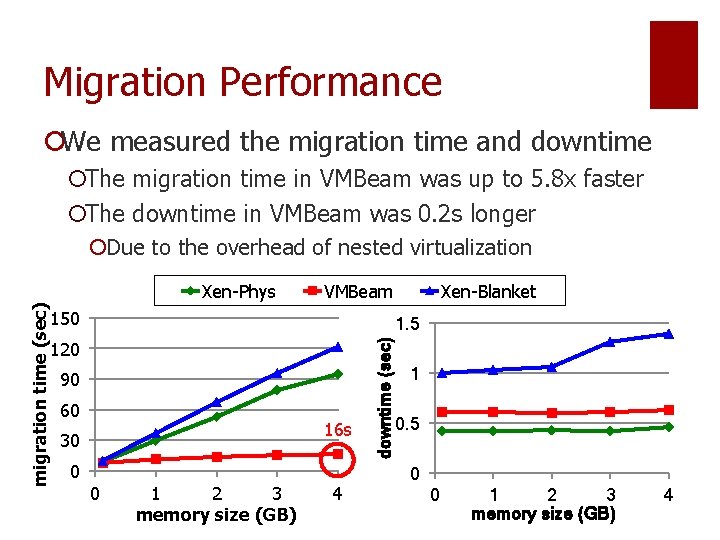 Migration Performance

We measured the migration time and downtime

The migration time in VMBeam was up to 5.8x faster

The downtime in VMBeam was 0.2s longer

Due to the overhead of nested virtualization

Xen-Phys VMBeam Xen-Blanket

migration time (sec)

150 120 90 60 30 0

16s

0 1 2 3 4

memory size (GB)

downtime (sec)

1.5 1 0.5 0

0 1 2 3 4

memory size (GB)